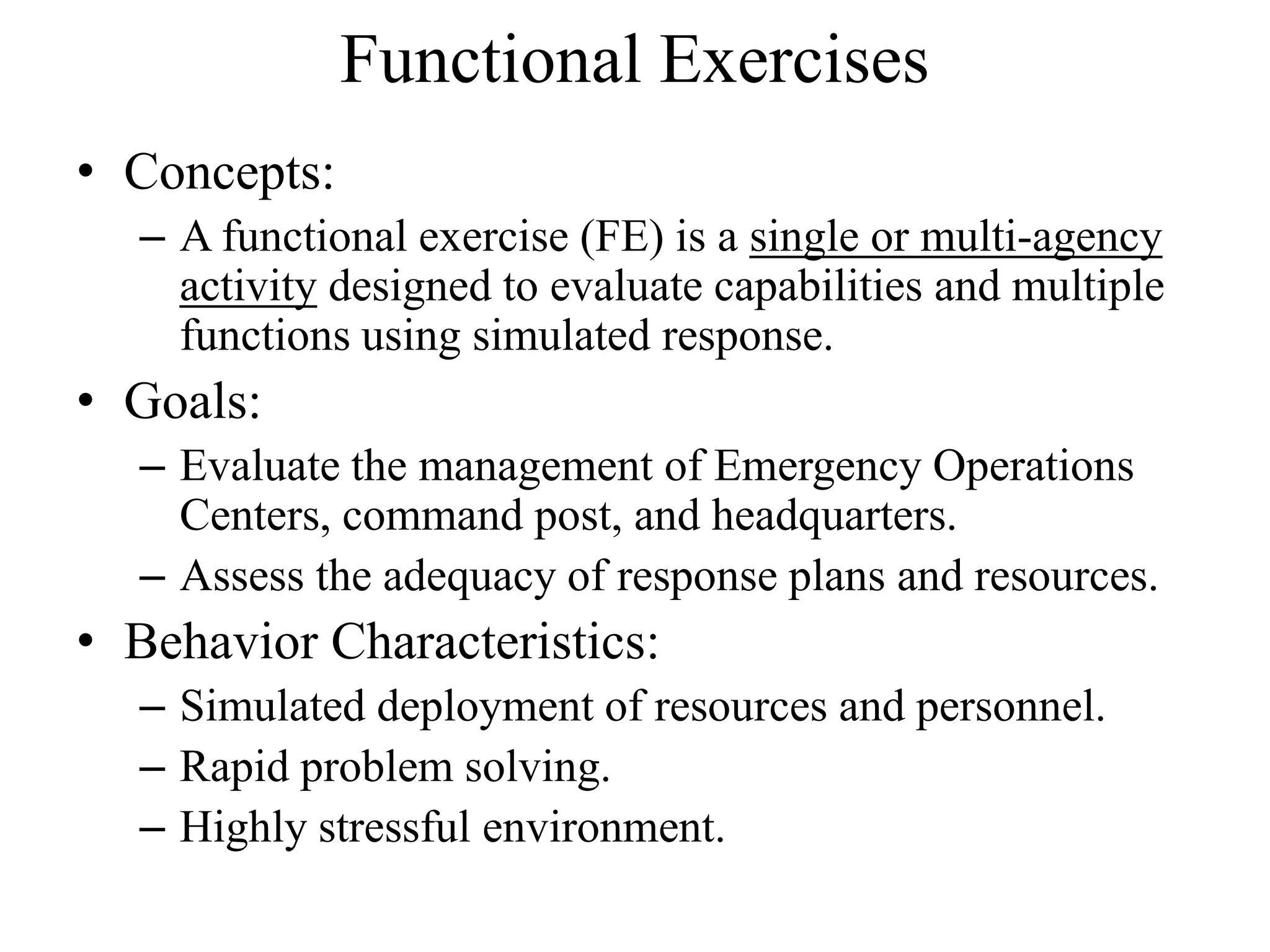 Functional Exercises

• Concepts:
– A functional exercise (FE) is a single or multi-agency activity designed to evaluate capabilities and multiple functions using simulated response.

• Goals:
– Evaluate the management of Emergency Operations Centers, command post, and headquarters.
– Assess the adequacy of response plans and resources.

• Behavior Characteristics:
– Simulated deployment of resources and personnel.
– Rapid problem solving.
– Highly stressful environment.